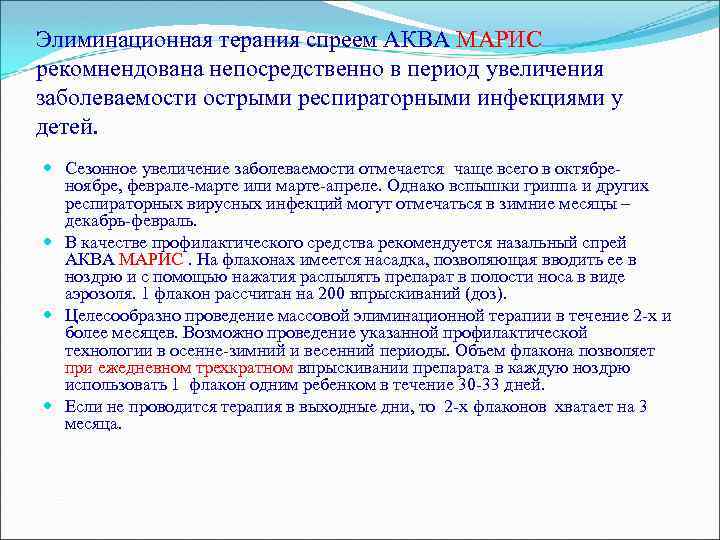 Элиминационная терапия спреем АКВА МАРИС рекомнендована непосредственно в период увеличения заболеваемости острыми респираторными инфекциями у детей.

Сезонное увеличение заболеваемости отмечается чаще всего в октябре-ноябре, феврале-марте или марте-апреле. Однако вспышки гриппа и других респираторных вирусных инфекций могут отмечаться в зимние месяцы – декабрь-февраль.

В качестве профилактического средства рекомендуется назальный спрей АКВА МАРИС . На флаконах имеется насадка, позволяющая вводить ее в ноздрю и с помощью нажатия распылять препарат в полости носа в виде аэрозоля. 1 флакон рассчитан на 200 впрыскиваний (доз).

Целесообразно проведение массовой элиминационной терапии в течение 2-х и более месяцев. Возможно проведение указанной профилактической технологии в осенне-зимний и весенний периоды. Объем флакона позволяет при ежедневном трехкратном впрыскивании препарата в каждую ноздрю использовать 1 флакон одним ребенком в течение 30-33 дней.

Если не проводится терапия в выходные дни, то 2-х флаконов хватает на 3 месяца.